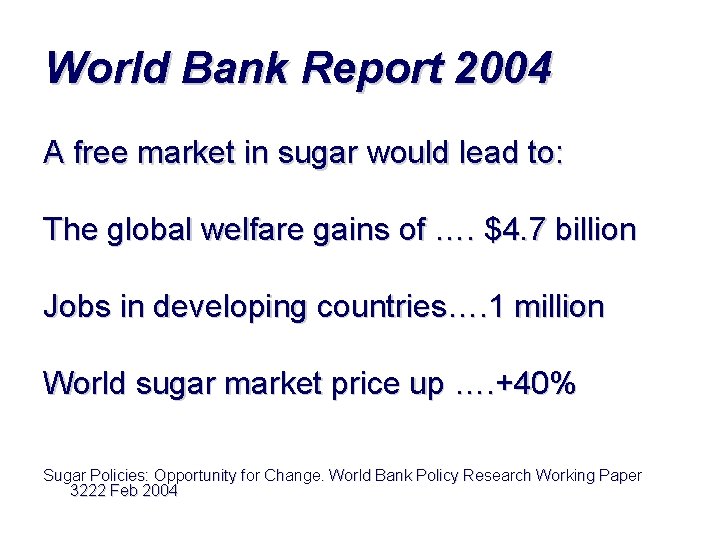 World Bank Report 2004

A free market in sugar would lead to:

The global welfare gains of …. \$4.7 billion

Jobs in developing countries….1 million

World sugar market price up ….+40%

Sugar Policies: Opportunity for Change. World Bank Policy Research Working Paper 3222 Feb 2004